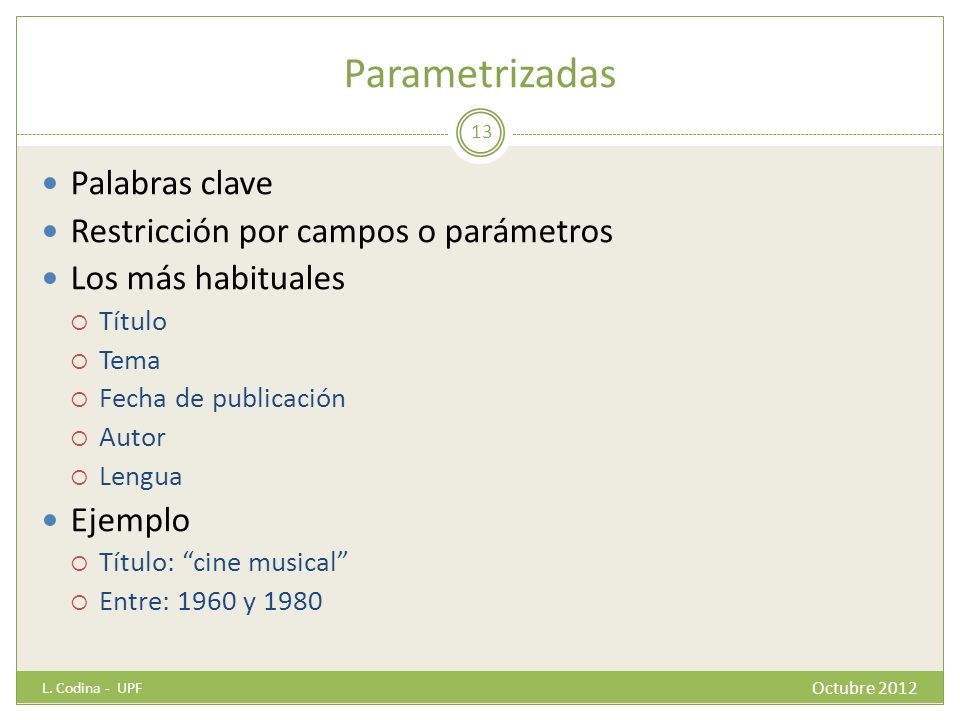 Parametrizadas

13

- Palabras clave
- Restricción por campos o parámetros
- Los más habituales
  - Título
  - Tema
  - Fecha de publicación
  - Autor
  - Lengua
- Ejemplo
  - Título: “cine musical”
  - Entre: 1960 y 1980

L. Codina - UPF

Octubre 2012